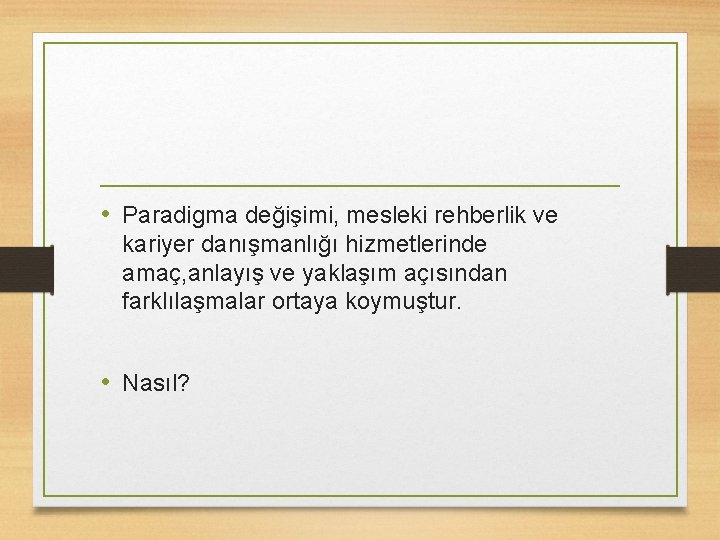 • Paradigma değişimi, mesleki rehberlik ve kariyer danışmanlığı hizmetlerinde amaç,anlayış ve yaklaşım açısından farklılaşmalar ortaya koymuştur.

• Nasıl?